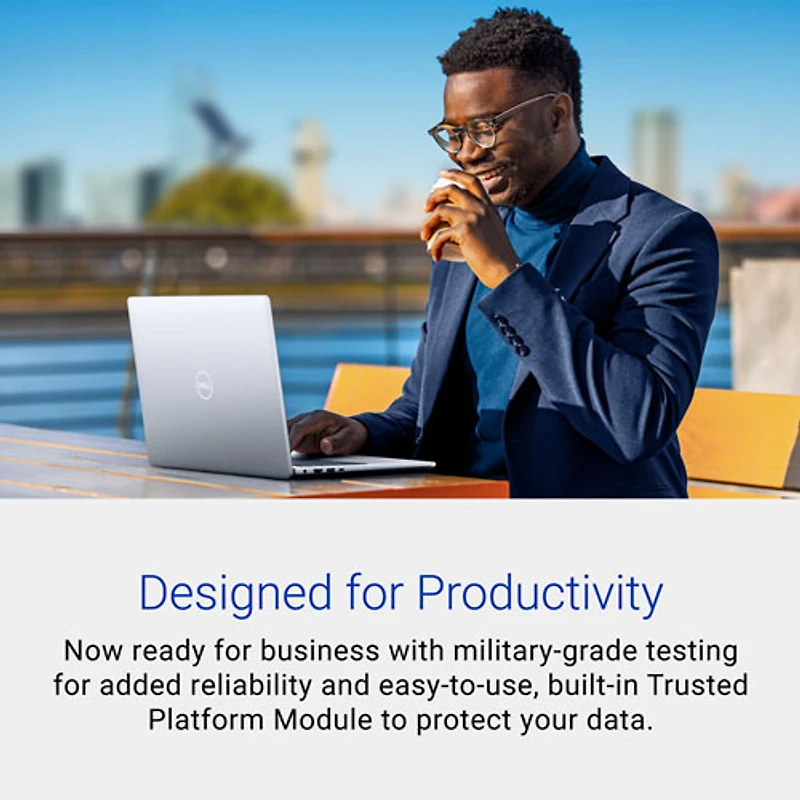 DELL

Designed for Productivity

Now ready for business with military-grade testing for added reliability and easy-to-use, built-in Trusted Platform Module to protect your data.